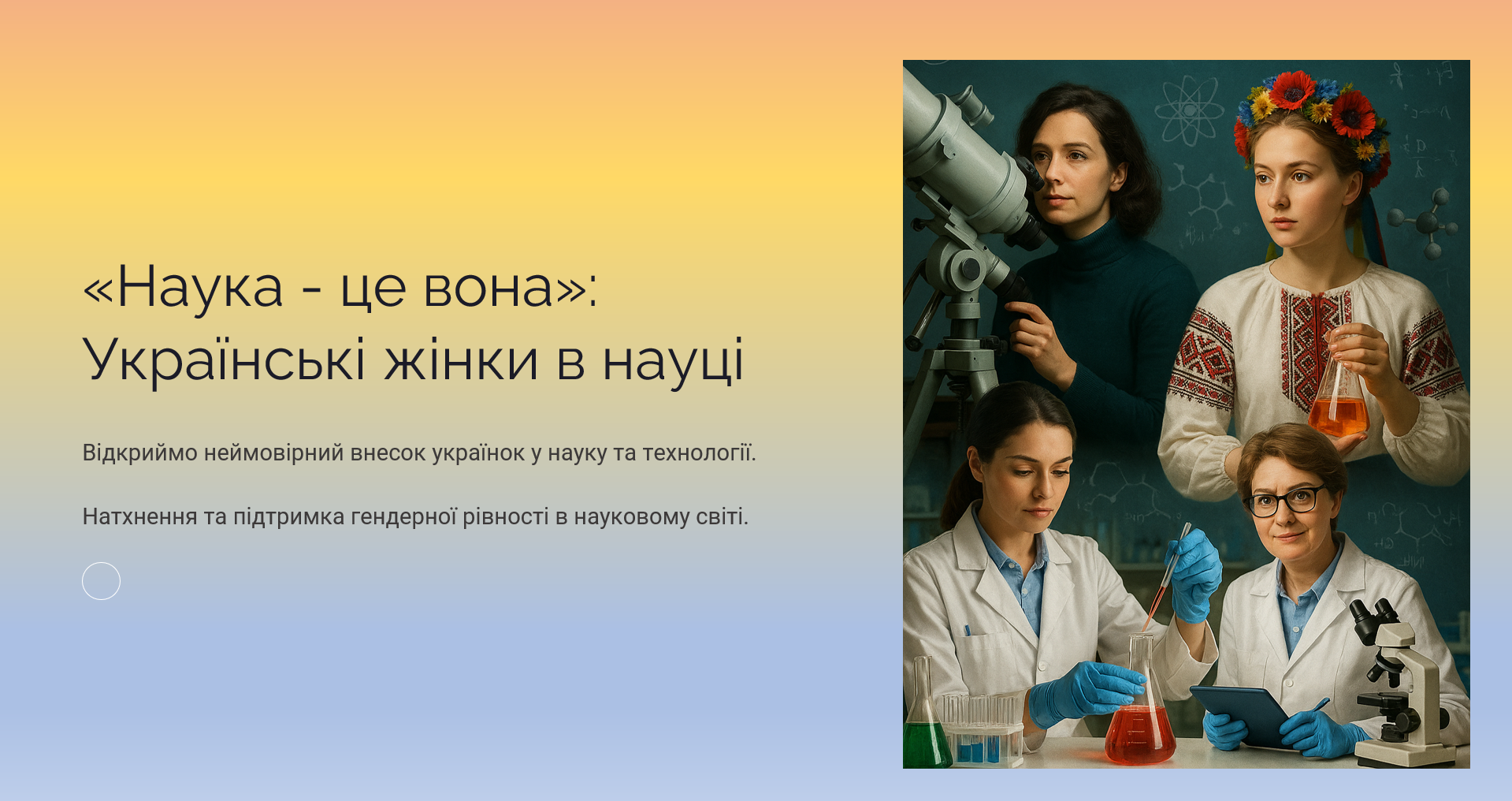 «Наука - це вона»: Українські жінки в науці

Відкриймо неймовірний внесок українок у науку та технології.

Натхнення та підтримка гендерної рівності в науковому світі.